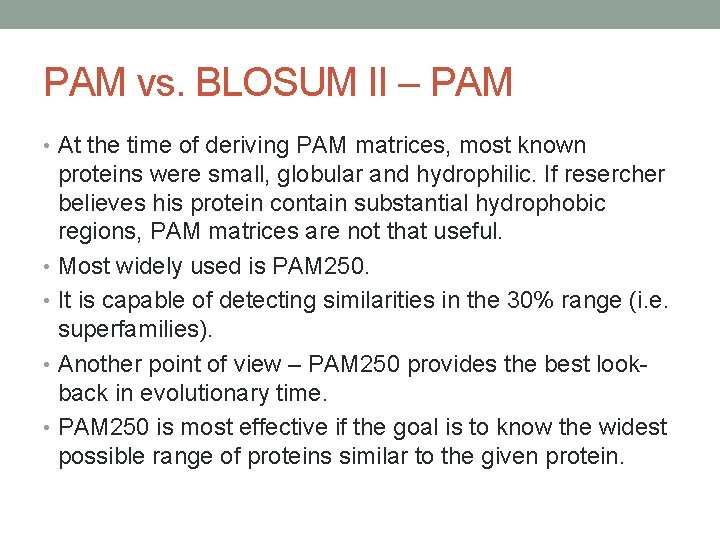 PAM vs. BLOSUM II – PAM

• At the time of deriving PAM matrices, most known proteins were small, globular and hydrophilic. If resercher believes his protein contain substantial hydrophobic regions, PAM matrices are not that useful.
• Most widely used is PAM250.
• It is capable of detecting similarities in the 30% range (i.e. superfamilies).
• Another point of view – PAM250 provides the best look-back in evolutionary time.
• PAM250 is most effective if the goal is to know the widest possible range of proteins similar to the given protein.